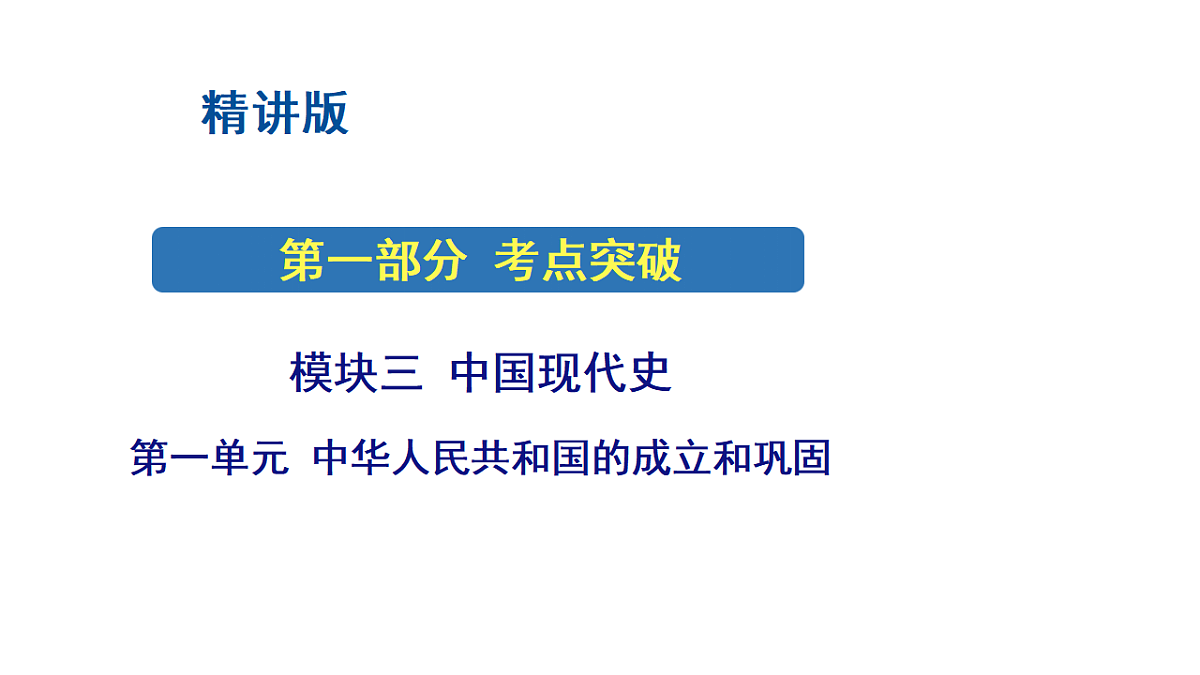 精讲版

第一部分 考点突破

模块三 中国现代史

第一单元 中华人民共和国的成立和巩固